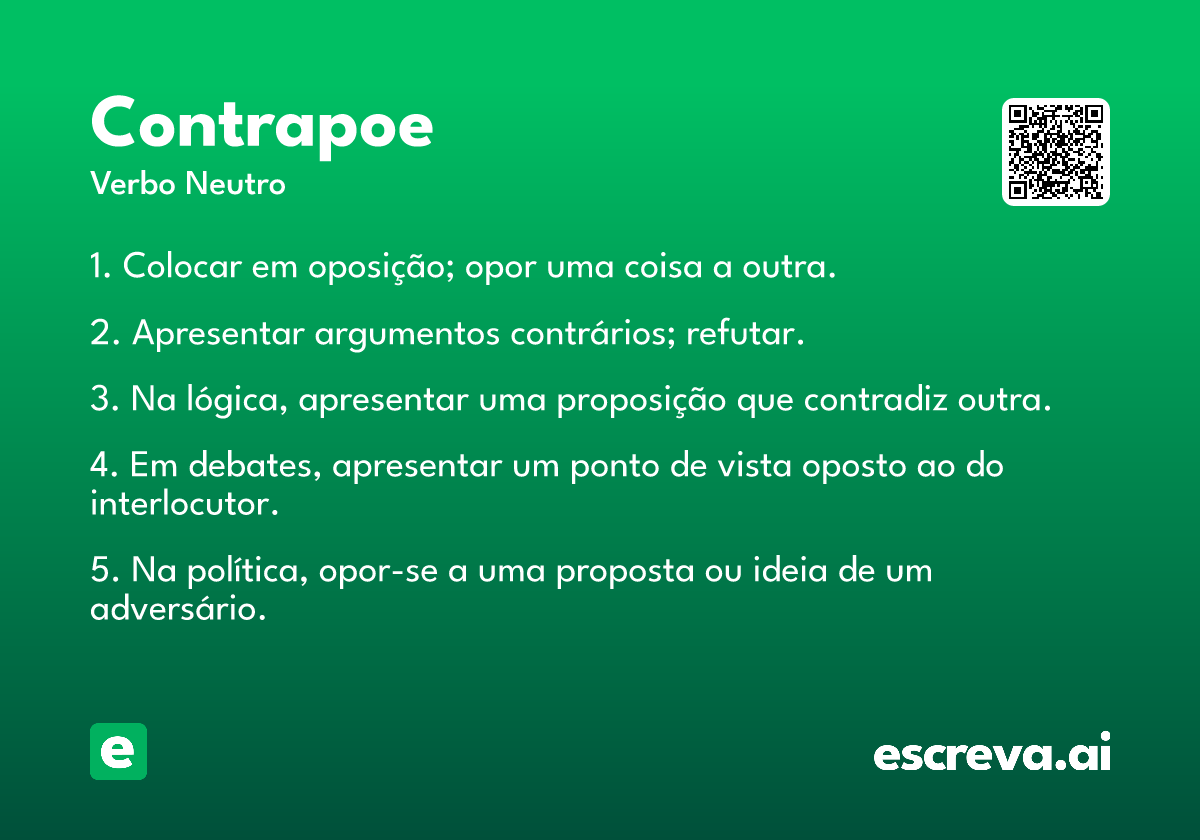 Contrapoe

Verbo Neutro

1. Colocar em oposição; opor uma coisa a outra.

2. Apresentar argumentos contrários; refutar.

3. Na lógica, apresentar uma proposição que contradiz outra.

4. Em debates, apresentar um ponto de vista oposto ao do interlocutor.

5. Na política, opor-se a uma proposta ou ideia de um adversário.

e

escreva.ai